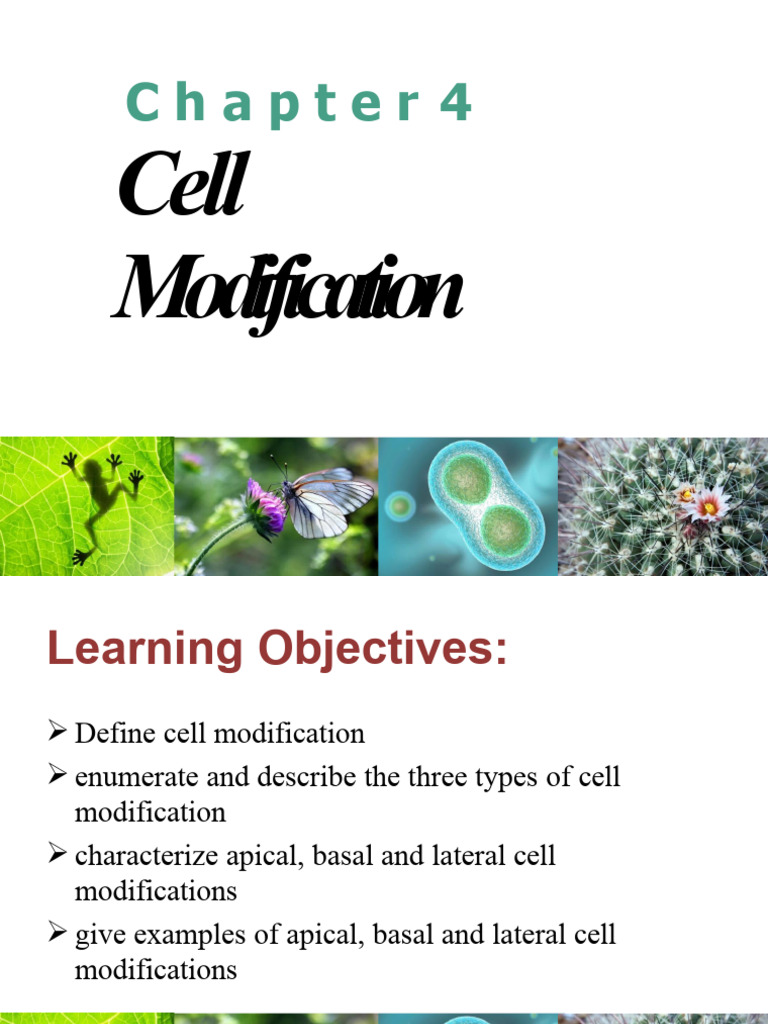 Chapter 4

Cell Modification

Learning Objectives:

➢ Define cell modification
➢ enumerate and describe the three types of cell modification
➢ characterize apical, basal and lateral cell modifications
➢ give examples of apical, basal and lateral cell modifications